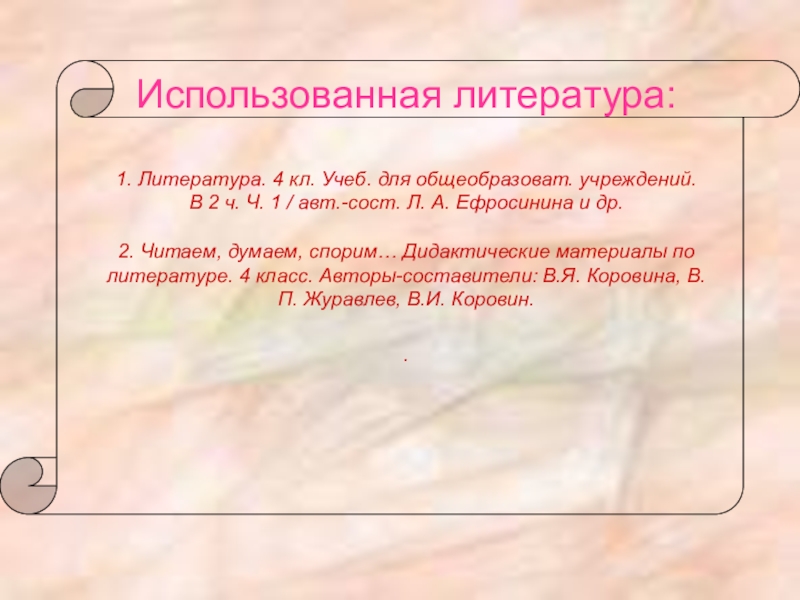 Использованная литература:

1. Литература. 4 кл. Учеб. для общеобразоват. учреждений. В 2 ч. Ч. 1 / авт.-сост. Л. А. Ефросинина и др.

2. Читаем, думаем, спорим… Дидактические материалы по литературе. 4 класс. Авторы-составители: В.Я. Коровина, В. П. Журавлев, В.И. Коровин.

.